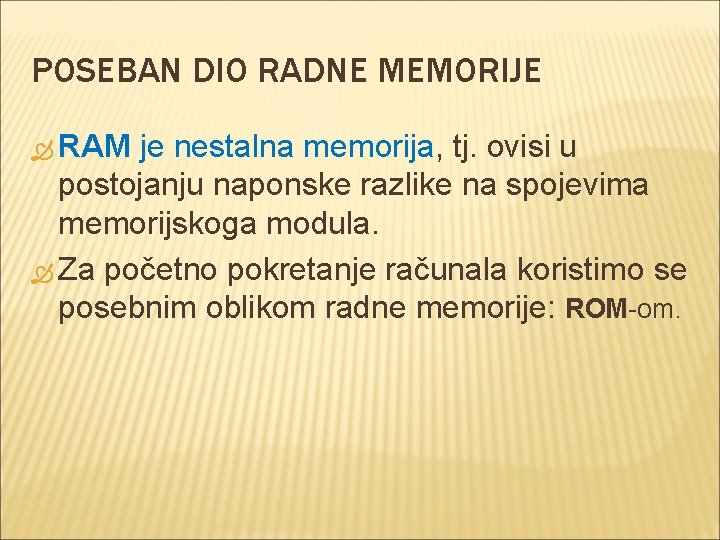 POSEBAN DIO RADNE MEMORIJE

RAM je nestalna memorija, tj. ovisi u postojanju naponske razlike na spojevima memorijskoga modula.

Za početno pokretanje računala koristimo se posebnim oblikom radne memorije: ROM-om.